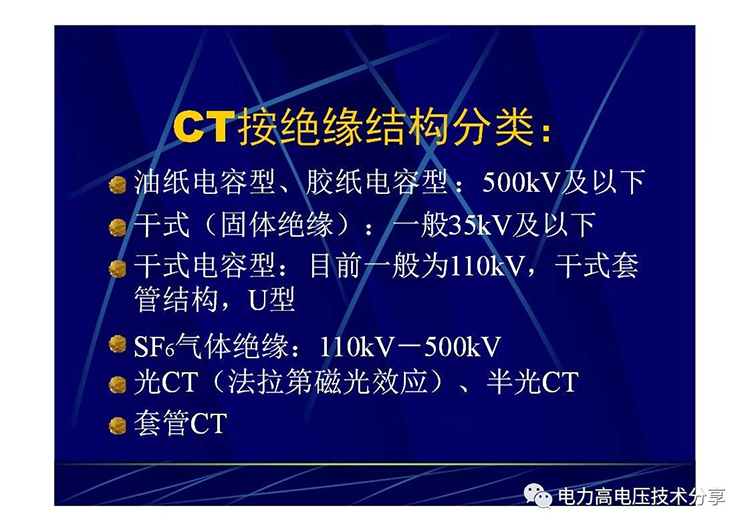 CT按绝缘结构分类：

油纸电容型、胶纸电容型：500kV及以下

干式（固体绝缘）：一般35kV及以下

干式电容型：目前一般为110kV，干式套管结构，U型

$SF_6$气体绝缘：110kV－500kV

光CT（法拉第磁光效应）、半光CT

套管CT

电力高电压技术分享